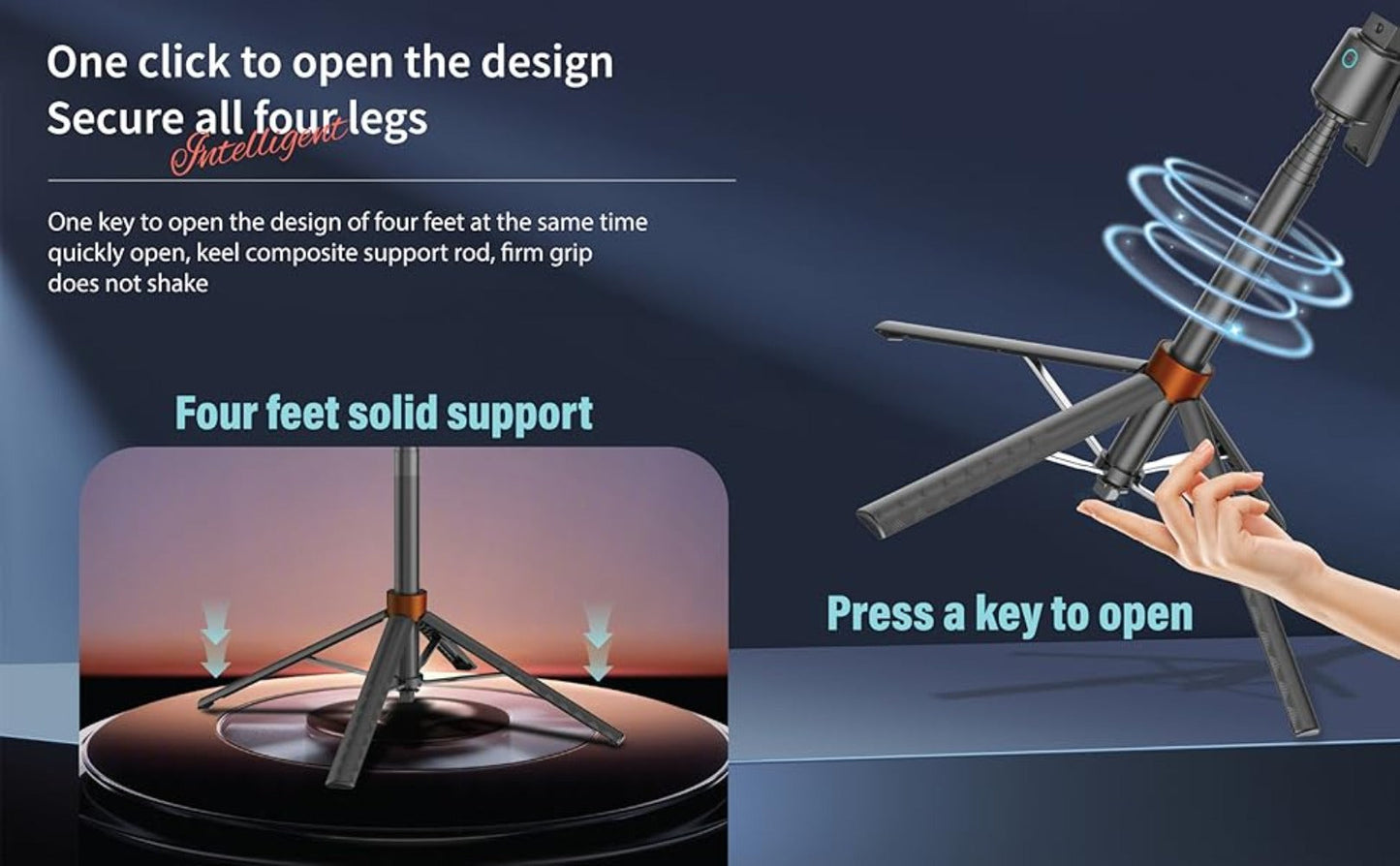 One click to open the design
Secure all four legs
Intelligent

One key to open the design of four feet at the same time quickly open, keel composite support rod, firm grip does not shake

Four feet solid support

Press a key to open